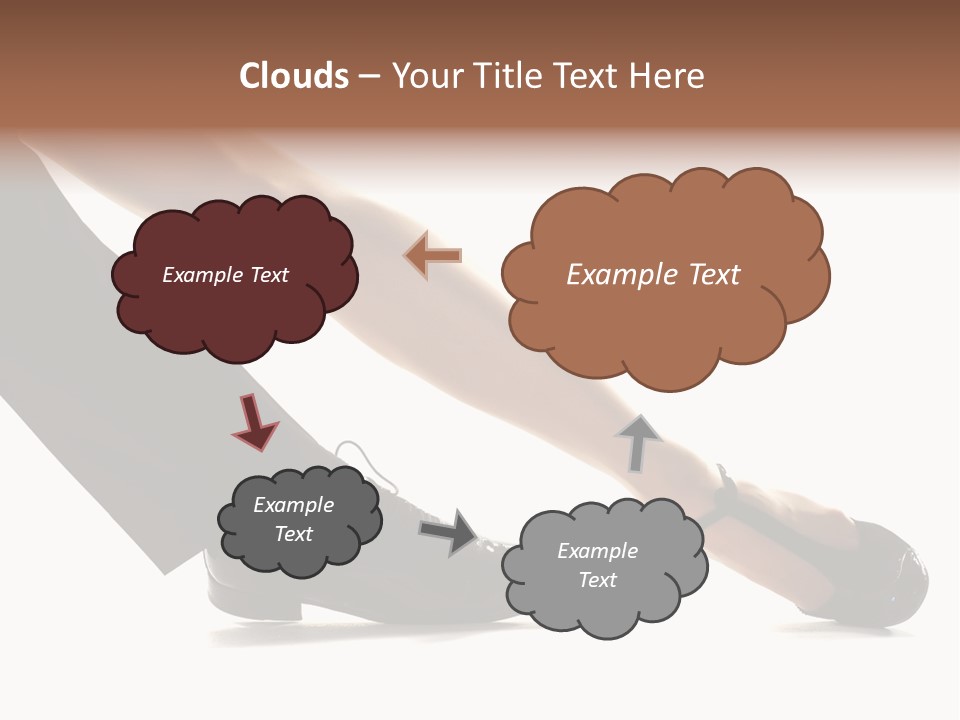 Clouds – Your Title Text Here

Example Text

Example Text

Example Text

Example Text